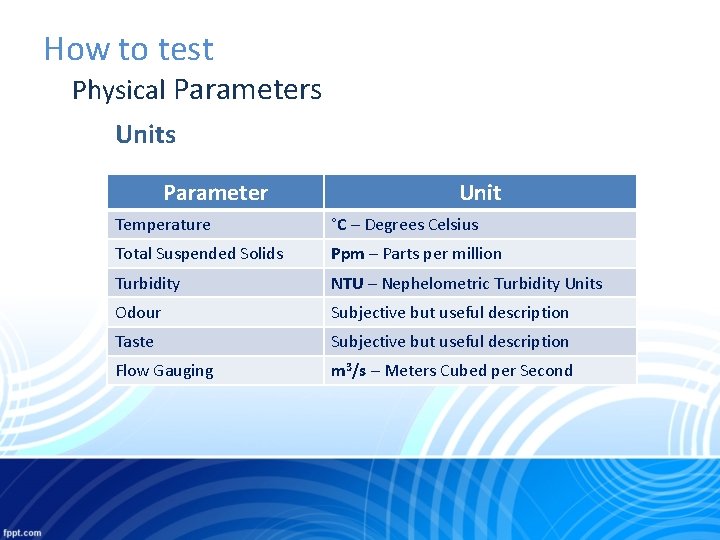 How to test

Physical Parameters

Units

| Parameter | Unit |
|---|---|
| Temperature | °C – Degrees Celsius |
| Total Suspended Solids | Ppm – Parts per million |
| Turbidity | NTU – Nephelometric Turbidity Units |
| Odour | Subjective but useful description |
| Taste | Subjective but useful description |
| Flow Gauging | $m^3/s$ – Meters Cubed per Second |

fppt.com